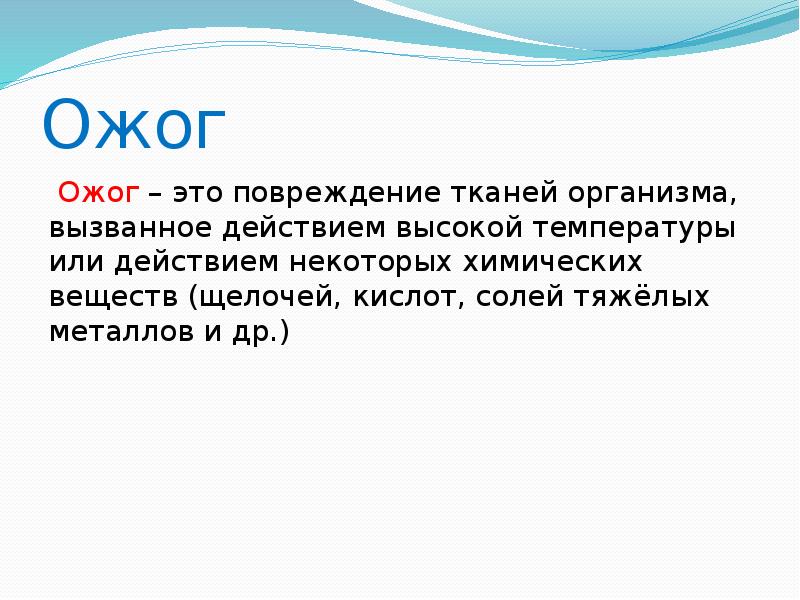 Ожог

Ожог – это повреждение тканей организма, вызванное действием высокой температуры или действием некоторых химических веществ (щелочей, кислот, солей тяжёлых металлов и др.)